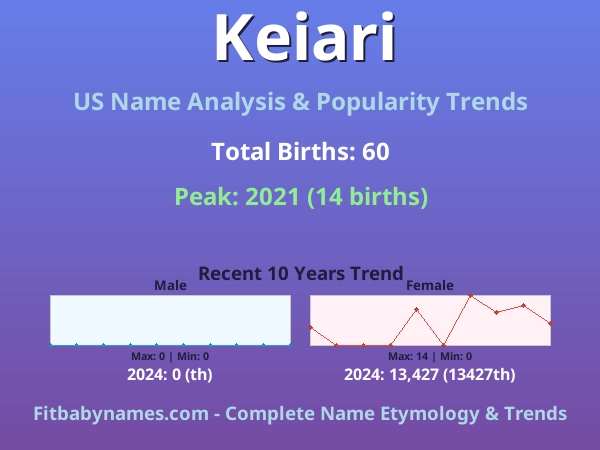 Keiari

US Name Analysis & Popularity Trends

Total Births: 60

Peak: 2021 (14 births)

Recent 10 Years Trend

Male

Max: 0 | Min: 0

2024: 0 (th)

Female

Max: 14 | Min: 0

2024: 13,427 (13427th)

Fitbabynames.com - Complete Name Etymology & Trends